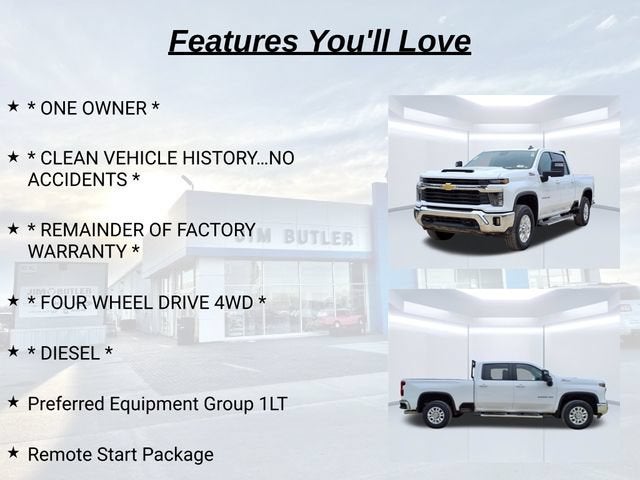 Features You'll Love

★ * ONE OWNER *

★ * CLEAN VEHICLE HISTORY...NO ACCIDENTS *

★ * REMAINDER OF FACTORY WARRANTY *

★ * FOUR WHEEL DRIVE 4WD *

★ * DIESEL *

★ Preferred Equipment Group 1LT

★ Remote Start Package

JIM BUTLER

JIM BUTLER